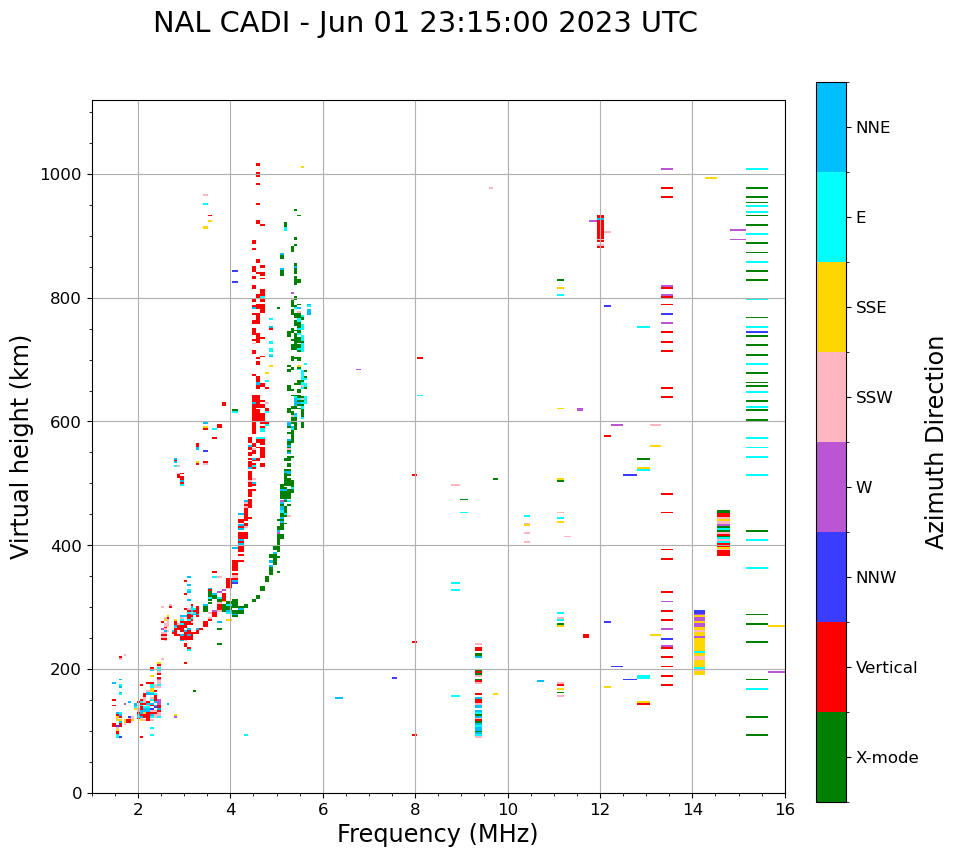 NAL CADI - Jun 01 23:15:00 2023 UTC

Virtual height (km)

1000
800
600
400
200
0

2
4
6
8
10
12
14
16

Frequency (MHz)

NNE
E
SSE
SSW
W
NNW
Vertical
X-mode

Azimuth Direction